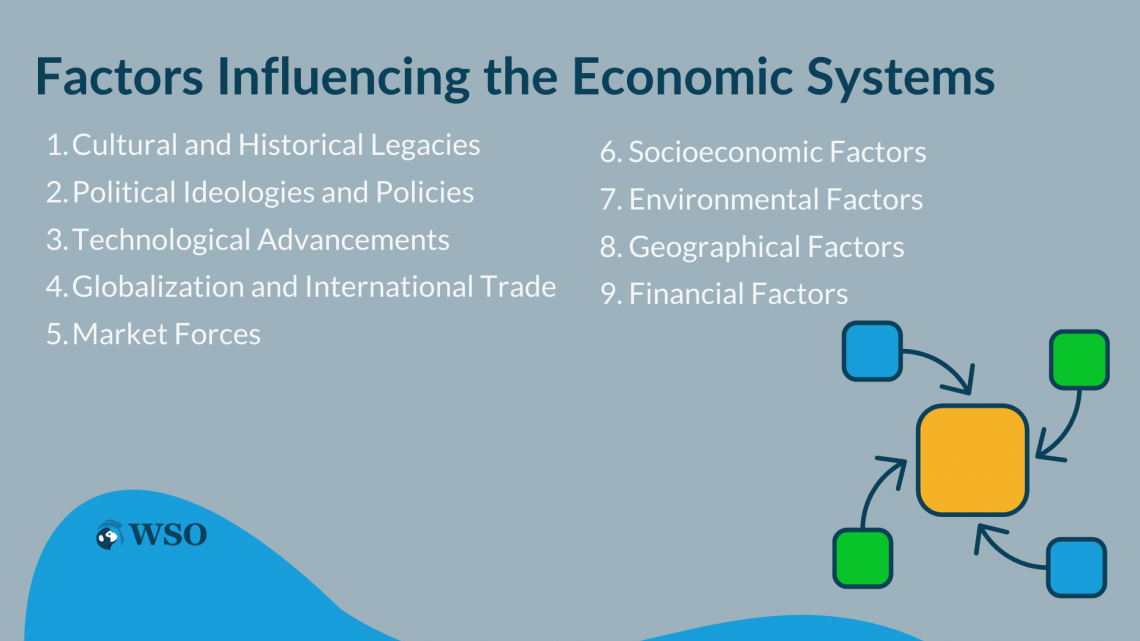 Factors Influencing the Economic Systems

1. Cultural and Historical Legacies
2. Political Ideologies and Policies
3. Technological Advancements
4. Globalization and International Trade
5. Market Forces

6. Socioeconomic Factors
7. Environmental Factors
8. Geographical Factors
9. Financial Factors

WSO